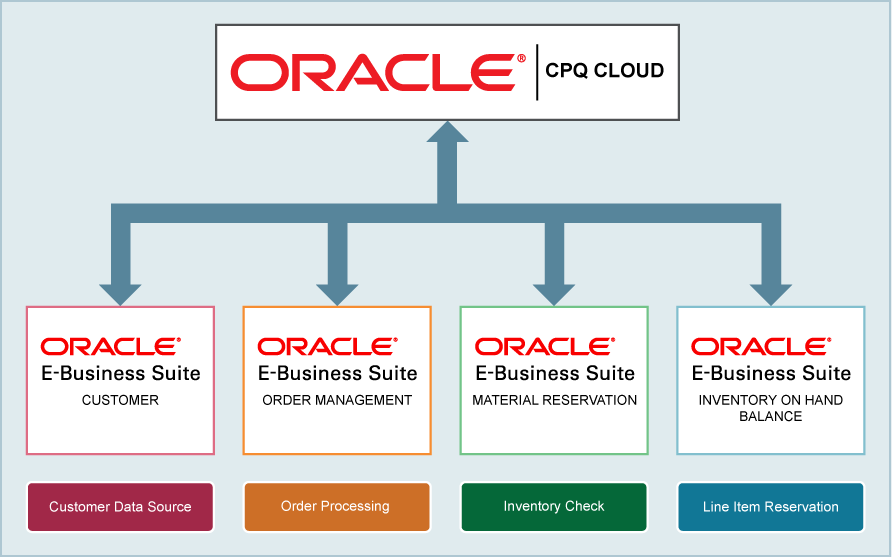 ORACLE® CPQ CLOUD

ORACLE®
E-Business Suite
CUSTOMER

ORACLE®
E-Business Suite
ORDER MANAGEMENT

ORACLE®
E-Business Suite
MATERIAL RESERVATION

ORACLE®
E-Business Suite
INVENTORY ON HAND BALANCE

Customer Data Source

Order Processing

Inventory Check

Line Item Reservation